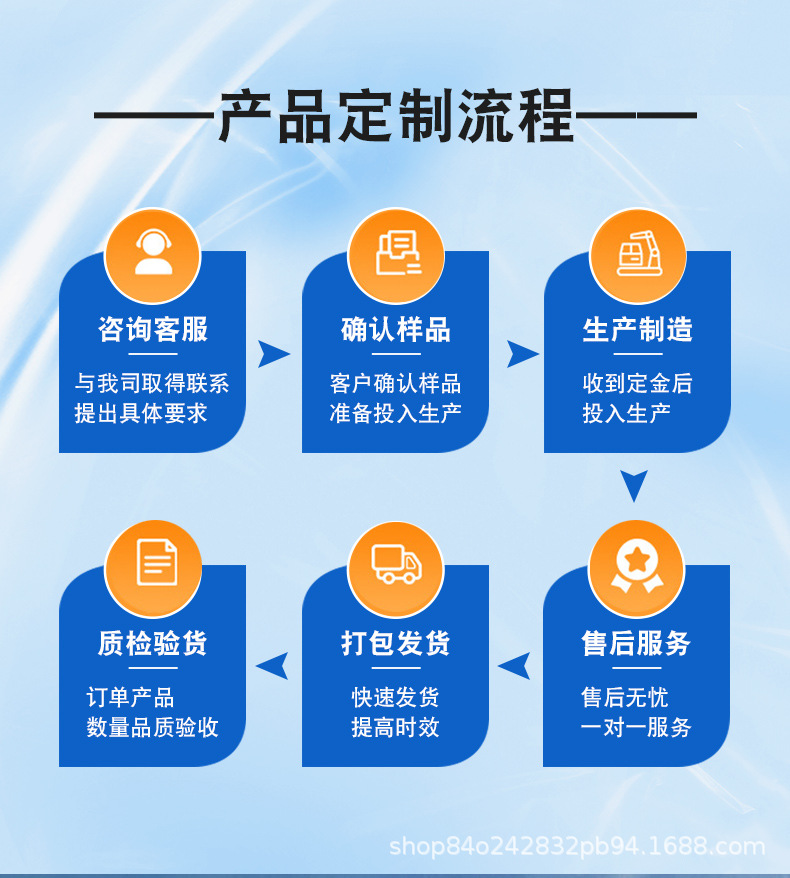 ——产品定制流程——

咨询客服
与我司取得联系
提出具体要求

确认样品
客户确认样品
准备投入生产

生产制造
收到定金后
投入生产

质检验货
订单产品
数量品质验收

打包发货
快速发货
提高时效

售后服务
售后无忧
一对一服务

shop84o242832pb94.1688.com